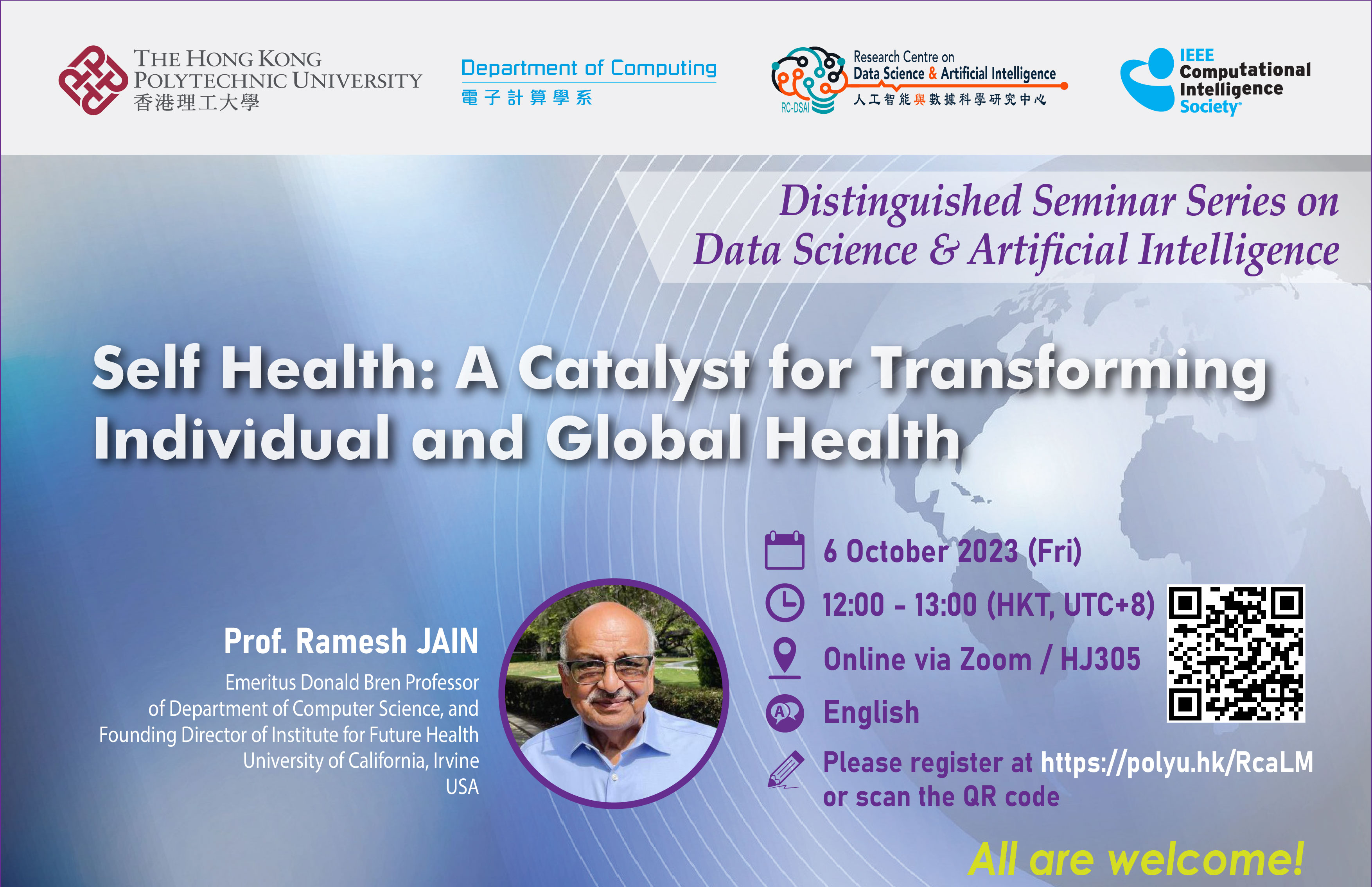 THE HONG KONG POLYTECHNIC UNIVERSITY
香港理工大學

Department of Computing
電子計算學系

RC-DSAI
Research Centre on Data Science & Artificial Intelligence
人工智能與數據科學研究中心

IEEE Computational Intelligence Society

Distinguished Seminar Series on Data Science & Artificial Intelligence

Self Health: A Catalyst for Transforming Individual and Global Health

Prof. Ramesh JAIN
Emeritus Donald Bren Professor of Department of Computer Science, and Founding Director of Institute for Future Health University of California, Irvine USA

6 October 2023 (Fri)
12:00 - 13:00 (HKT, UTC+8)
Online via Zoom / HJ305
English
Please register at https://polyu.hk/RcaLM or scan the QR code

All are welcome!